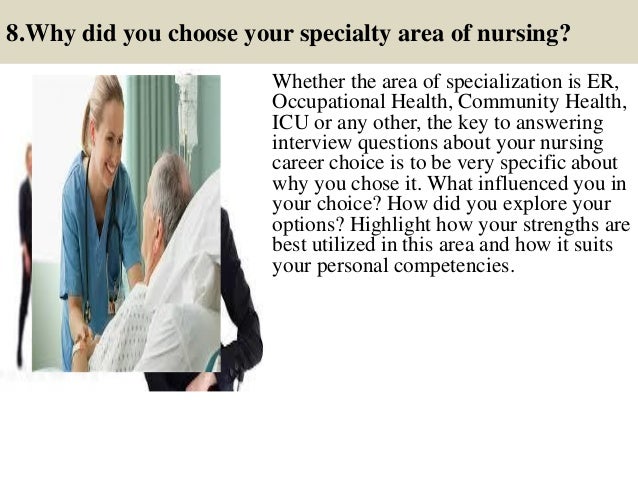 8.Why did you choose your specialty area of nursing?

Whether the area of specialization is ER, Occupational Health, Community Health, ICU or any other, the key to answering interview questions about your nursing career choice is to be very specific about why you chose it. What influenced you in your choice? How did you explore your options? Highlight how your strengths are best utilized in this area and how it suits your personal competencies.